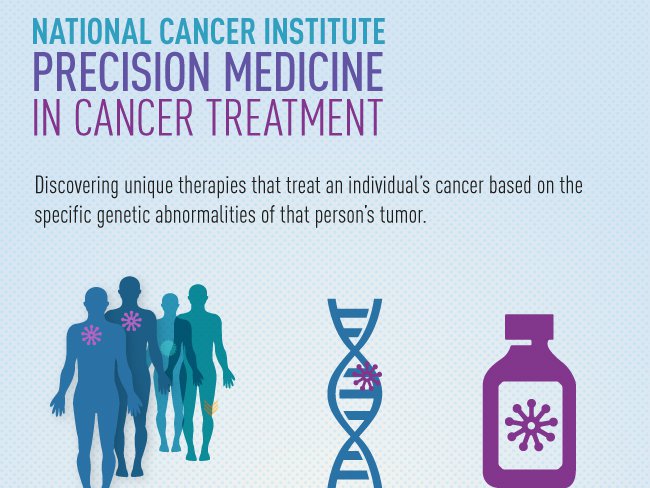 NATIONAL CANCER INSTITUTE
PRECISION MEDICINE
IN CANCER TREATMENT

Discovering unique therapies that treat an individual's cancer based on the specific genetic abnormalities of that person's tumor.